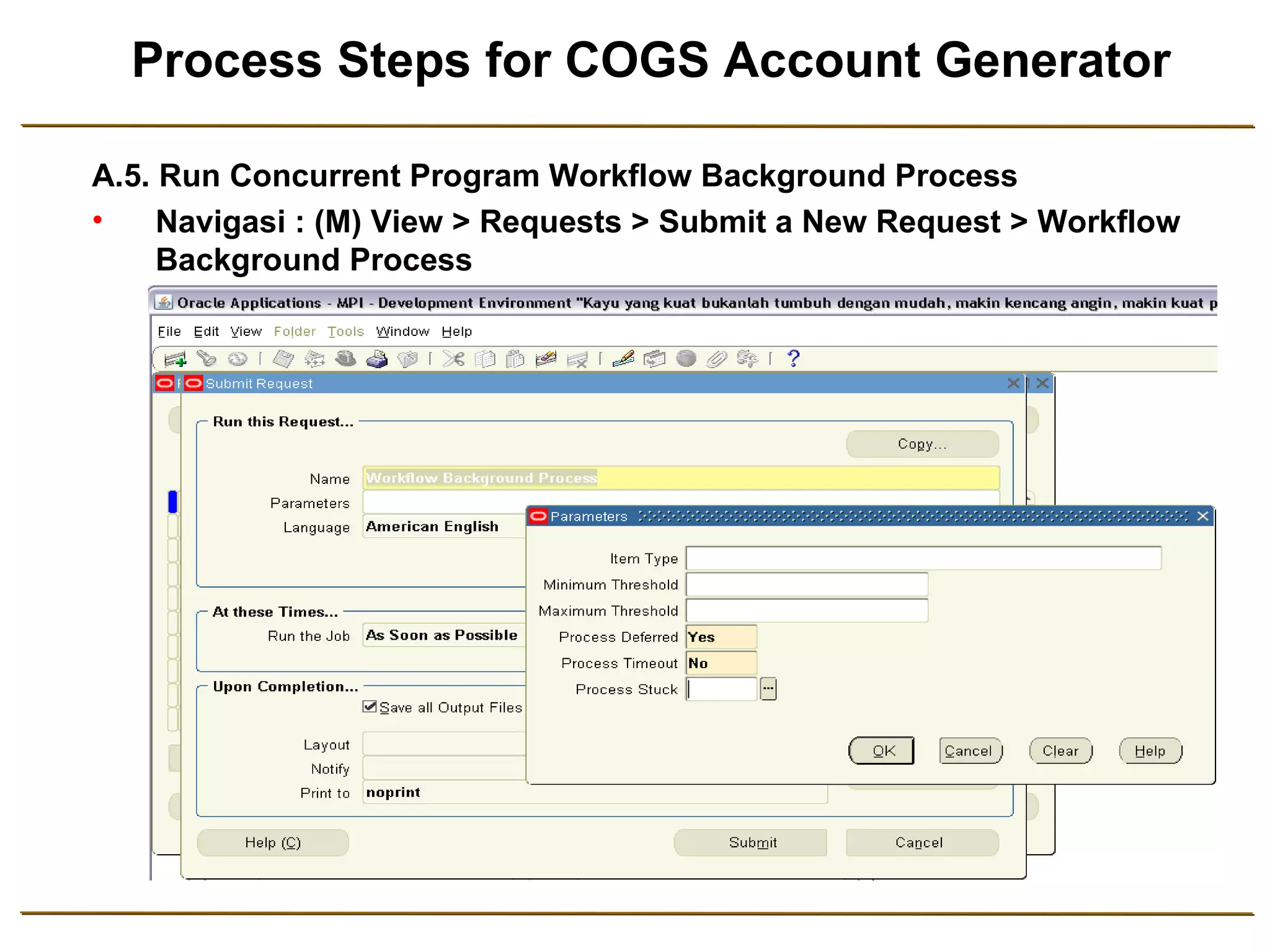 Process Steps for COGS Account Generator

A.5. Run Concurrent Program Workflow Background Process

• Navigasi : (M) View > Requests > Submit a New Request > Workflow Background Process

Oracle Applications - MPI - Development Environment "Kayu yang kuat bukanlah tumbuh dengan mudah, makin kencang angin, makin kuat p

File Edit View Folder Tools Window Help

Submit Request

Run this Request...

Copy...

Name Workflow Background Process

Parameters

Language American English

At these Times...

Run the Job As Soon as Possible

Upon Completion...

Save all Output Files

Layout

Notify

Print to noprint

Help (C)

Submit

Cancel

Parameters

Item Type

Minimum Threshold

Maximum Threshold

Process Deferred Yes

Process Timeout No

Process Stuck

OK

Cancel

Clear

Help